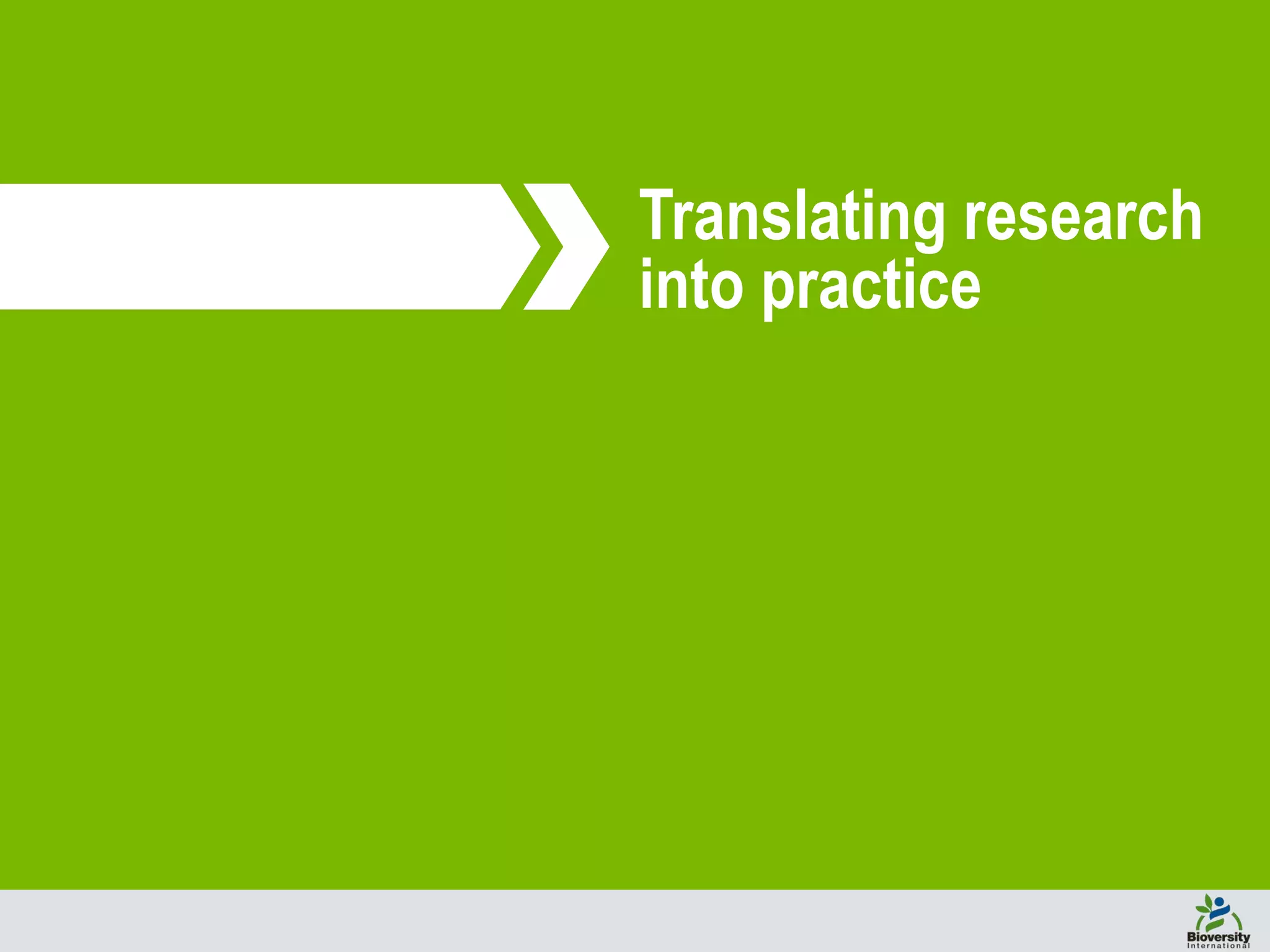 Translating research into practice

Bioversity
International